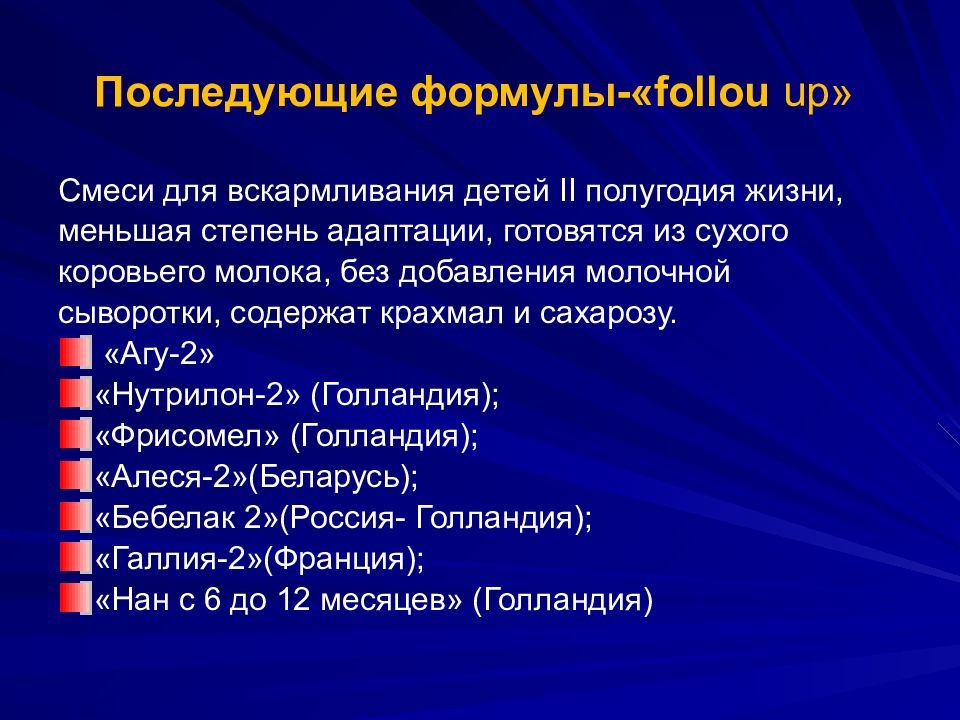 Последующие формулы-«follou up»

Смеси для вскармливания детей II полугодия жизни, меньшая степень адаптации, готовятся из сухого коровьего молока, без добавления молочной сыворотки, содержат крахмал и сахарозу.

«Агу-2»
«Нутрилон-2» (Голландия);
«Фрисомел» (Голландия);
«Алеся-2»(Беларусь);
«Бебелак 2»(Россия- Голландия);
«Галлия-2»(Франция);
«Нан с 6 до 12 месяцев» (Голландия)